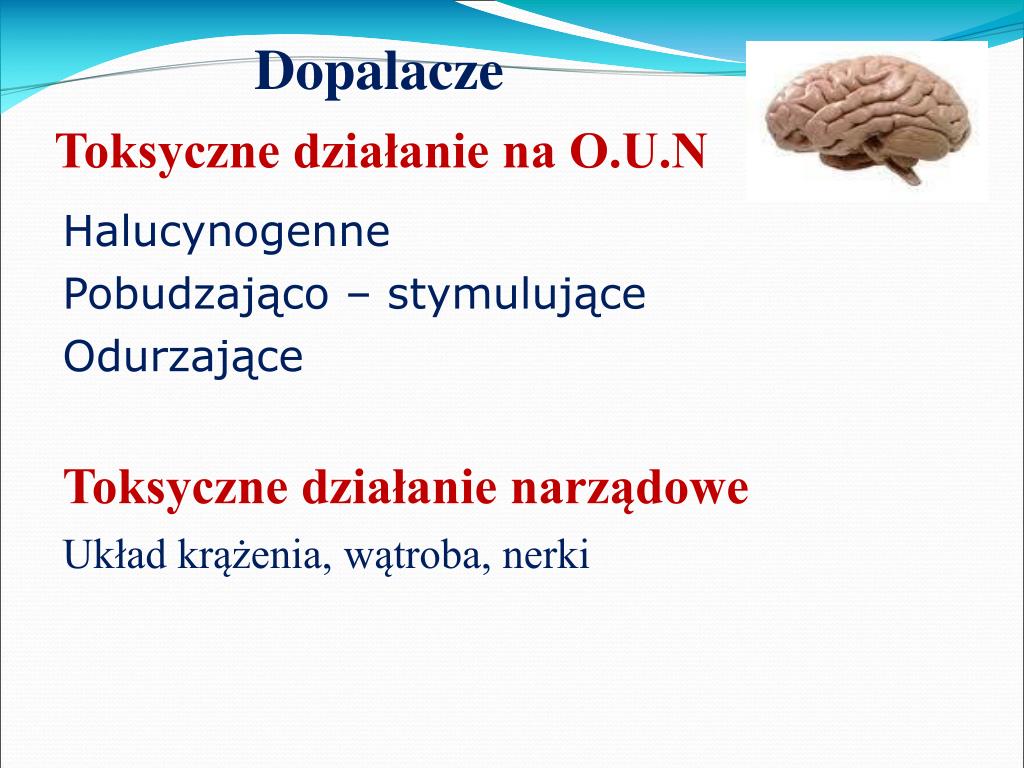 Dopalacze

Toksyczne działanie na O.U.N

Halucynogenne
Pobudzająco – stymulujące
Odurzające

Toksyczne działanie narządowe

Układ krążenia, wątroba, nerki